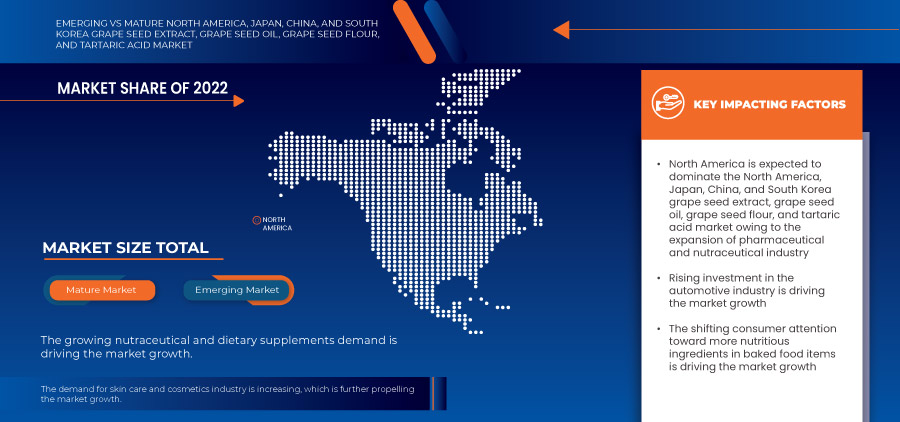 EMERGING VS MATURE NORTH AMERICA, JAPAN, CHINA, AND SOUTH KOREA GRAPE SEED EXTRACT, GRAPE SEED OIL, GRAPE SEED FLOUR, AND TARTARIC ACID MARKET

MARKET SHARE OF 2022

NORTH AMERICA

MARKET SIZE TOTAL

Mature Market

Emerging Market

The growing nutraceutical and dietary supplements demand is driving the market growth.

The demand for skin care and cosmetics industry is increasing, which is further propelling the market growth.

KEY IMPACTING FACTORS

• North America is expected to dominate the North America, Japan, China, and South Korea grape seed extract, grape seed oil, grape seed flour, and tartaric acid market owing to the expansion of pharmaceutical and nutraceutical industry

• Rising investment in the automotive industry is driving the market growth

• The shifting consumer attention toward more nutritious ingredients in baked food items is driving the market growth